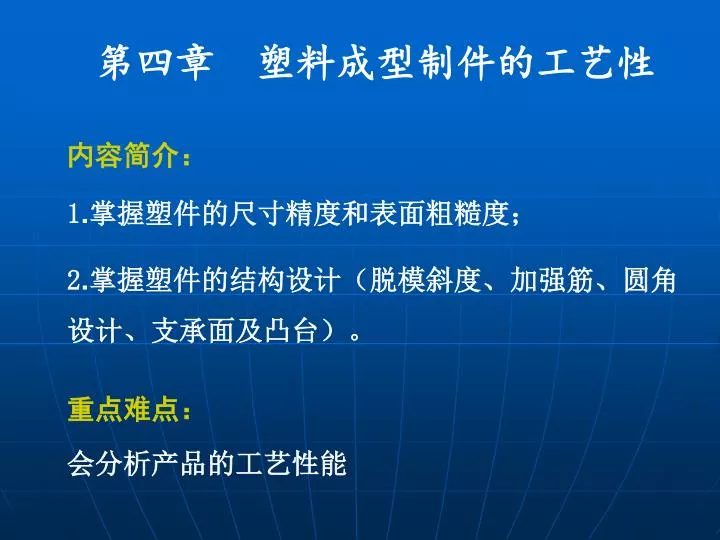 第四章　塑料成型制件的工艺性

内容简介：

1.掌握塑件的尺寸精度和表面粗糙度；

2.掌握塑件的结构设计（脱模斜度、加强筋、圆角设计、支承面及凸台）。

重点难点：

会分析产品的工艺性能